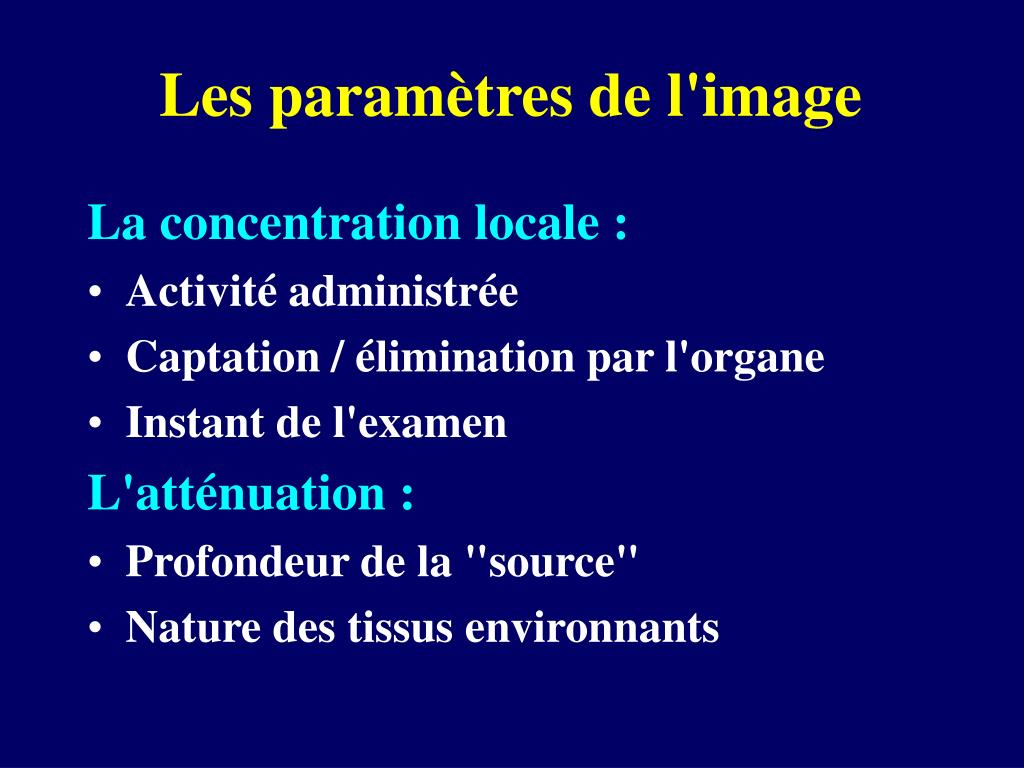 Les paramètres de l'image

La concentration locale :

• Activité administrée
• Captation / élimination par l'organe
• Instant de l'examen

L'atténuation :

• Profondeur de la "source"
• Nature des tissus environnants